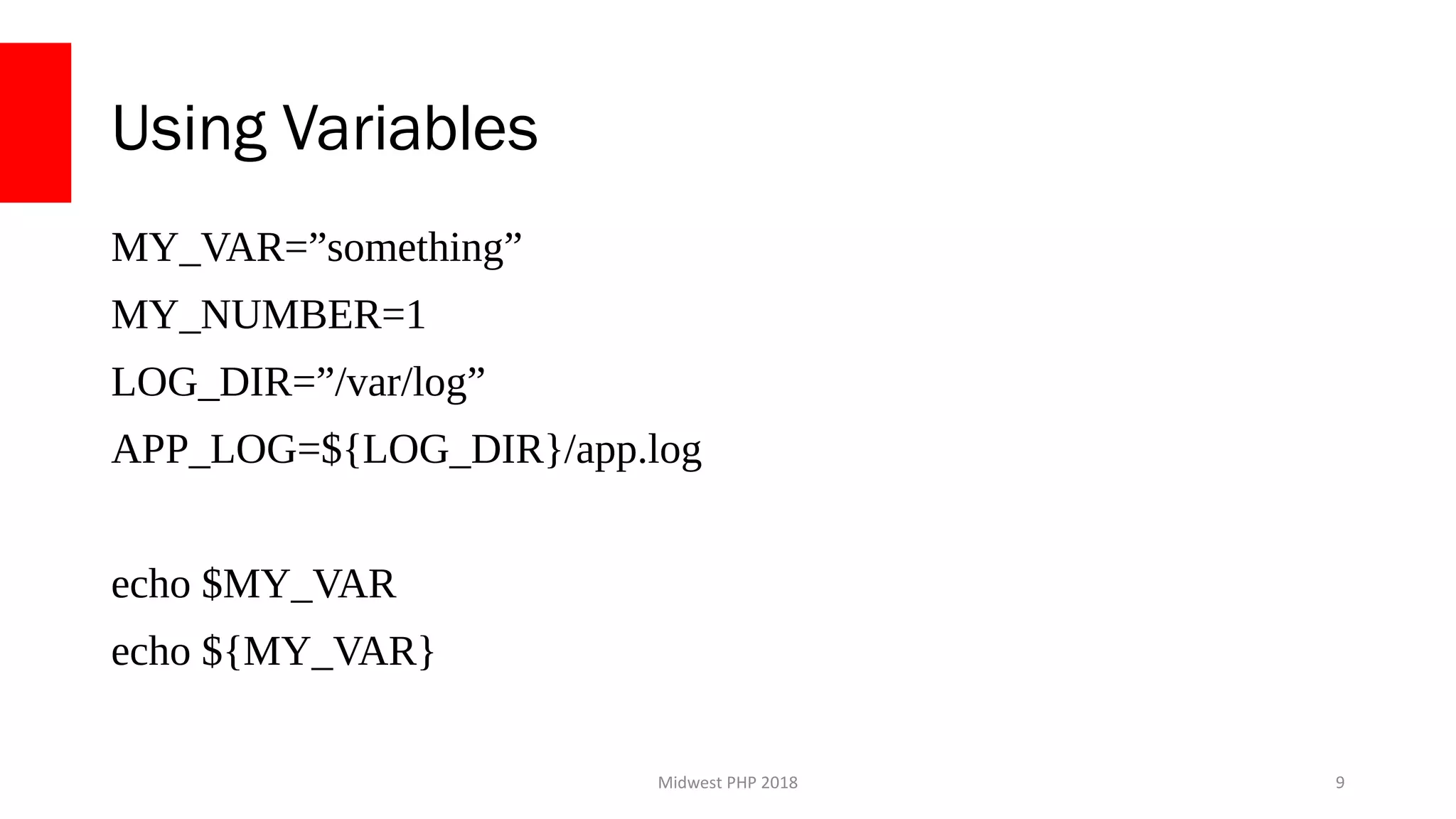 Using Variables

MY_VAR=”something”

MY_NUMBER=1

LOG_DIR=”/var/log”

APP_LOG=${LOG_DIR}/app.log

echo $MY_VAR

echo ${MY_VAR}

Midwest PHP 2018

9